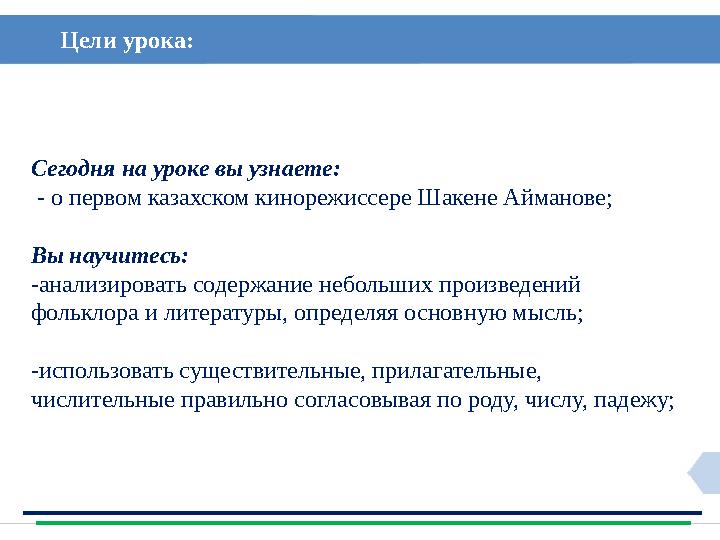 Цели урока:

Сегодня на уроке вы узнаете:
- о первом казахском кинорежиссере Шакене Айманове;

Вы научитесь:
-анализировать содержание небольших произведений фольклора и литературы, определяя основную мысль;

-использовать существительные, прилагательные, числительные правильно согласовывая по роду, числу, падежу;